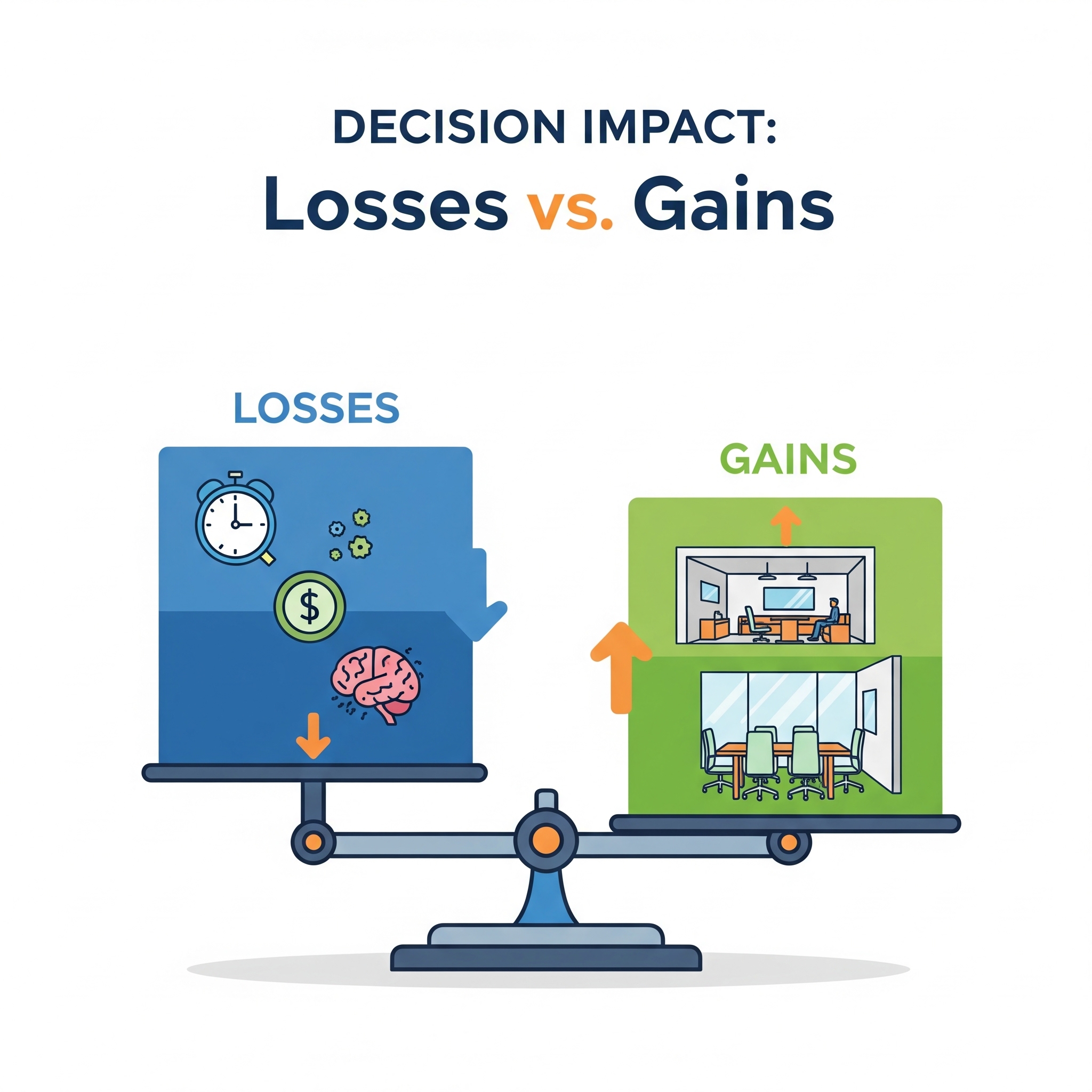 DECISION IMPACT:
Losses vs. Gains

LOSSES

$

GAINS